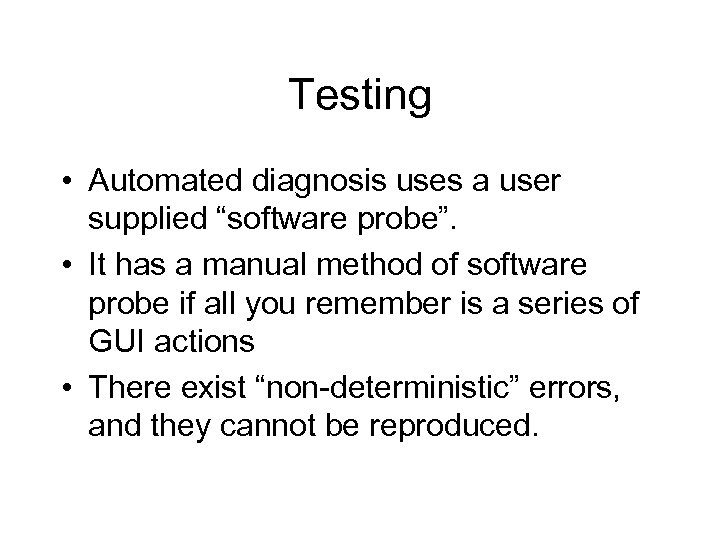 Testing

• Automated diagnosis uses a user supplied “software probe”.
• It has a manual method of software probe if all you remember is a series of GUI actions
• There exist “non-deterministic” errors, and they cannot be reproduced.